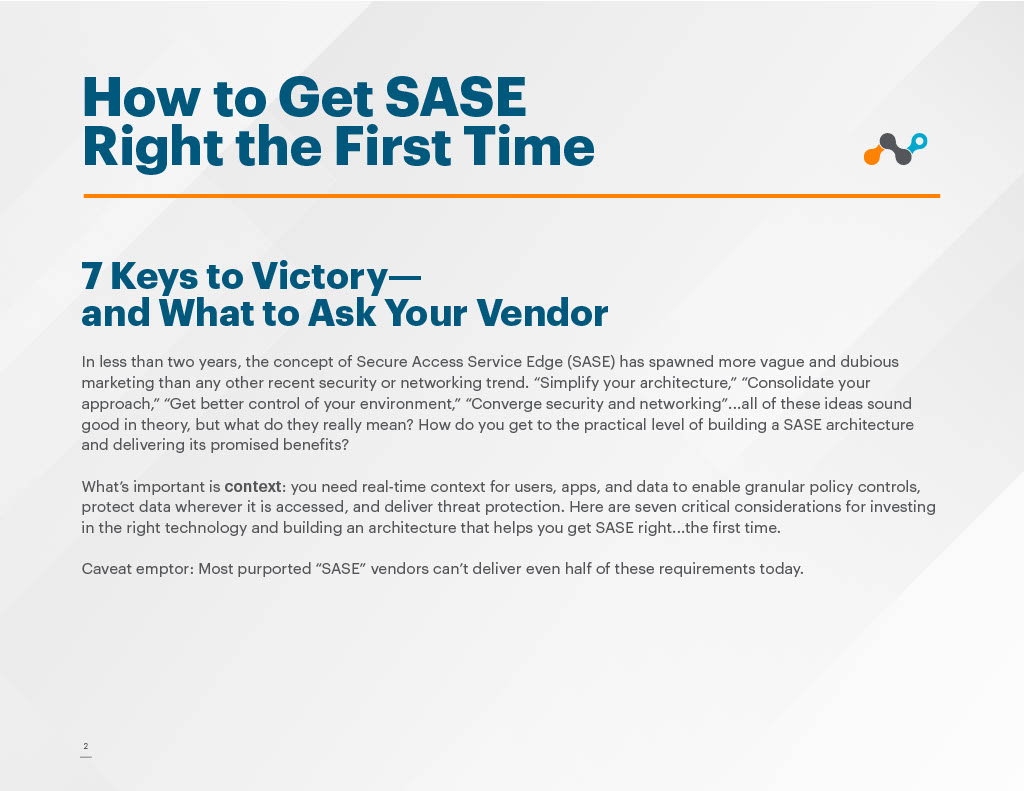 How to Get SASE
Right the First Time

7 Keys to Victory—
and What to Ask Your Vendor

In less than two years, the concept of Secure Access Service Edge (SASE) has spawned more vague and dubious marketing than any other recent security or networking trend. "Simplify your architecture," "Consolidate your approach," "Get better control of your environment," "Converge security and networking"...all of these ideas sound good in theory, but what do they really mean? How do you get to the practical level of building a SASE architecture and delivering its promised benefits?

What's important is context: you need real-time context for users, apps, and data to enable granular policy controls, protect data wherever it is accessed, and deliver threat protection. Here are seven critical considerations for investing in the right technology and building an architecture that helps you get SASE right...the first time.

Caveat emptor: Most purported "SASE" vendors can't deliver even half of these requirements today.

2